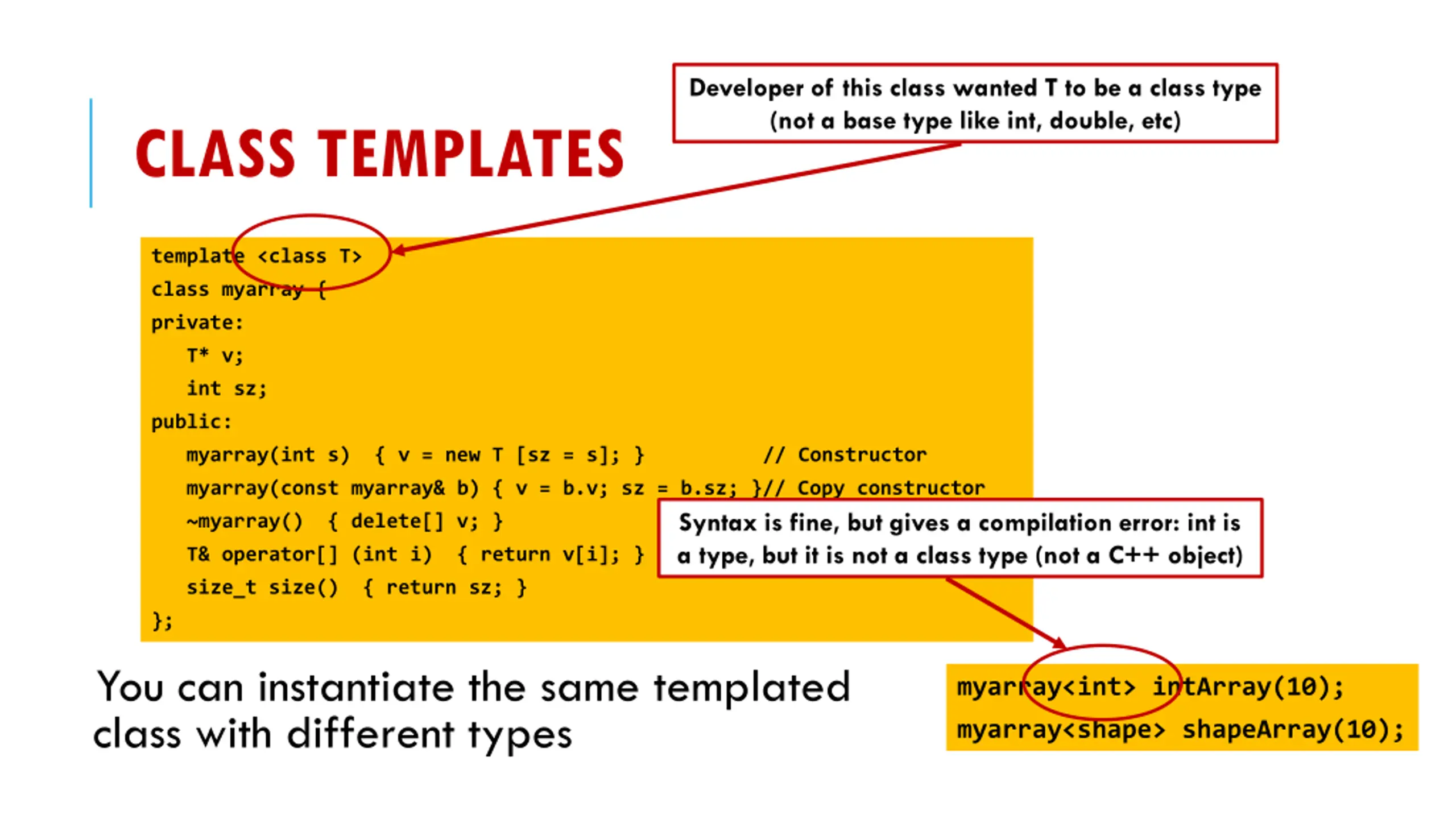 CLASS TEMPLATES

Developer of this class wanted T to be a class type (not a base type like int, double, etc)

template <class T>
class myarray {
private:
T* v;
int sz;
public:
myarray(int s) { v = new T [sz = s]; } // Constructor
myarray(const myarray& b) { v = b.v; sz = b.sz; }// Copy constructor
~myarray() { delete[] v; }
T& operator[] (int i) { return v[i]; }
size_t size() { return sz; }
};

Syntax is fine, but gives a compilation error: int is a type, but it is not a class type (not a C++ object)

You can instantiate the same templated class with different types

myarray<int> intArray(10);
myarray<shape> shapeArray(10);